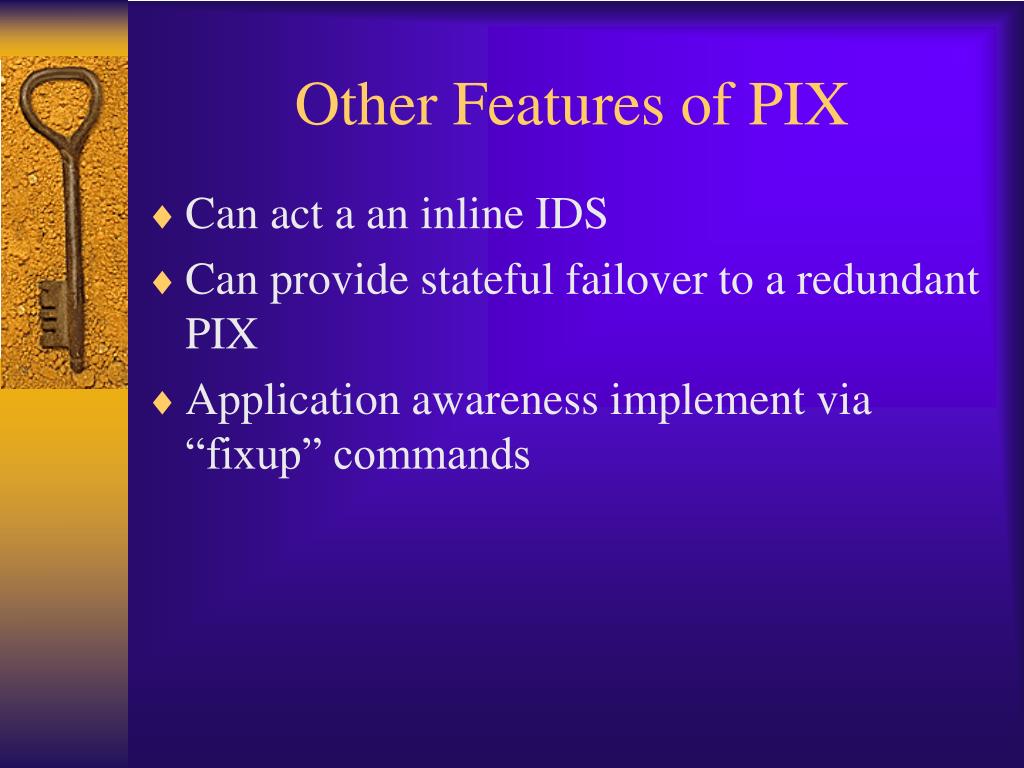 Other Features of PIX

♦ Can act a an inline IDS
♦ Can provide stateful failover to a redundant PIX
♦ Application awareness implement via “fixup” commands